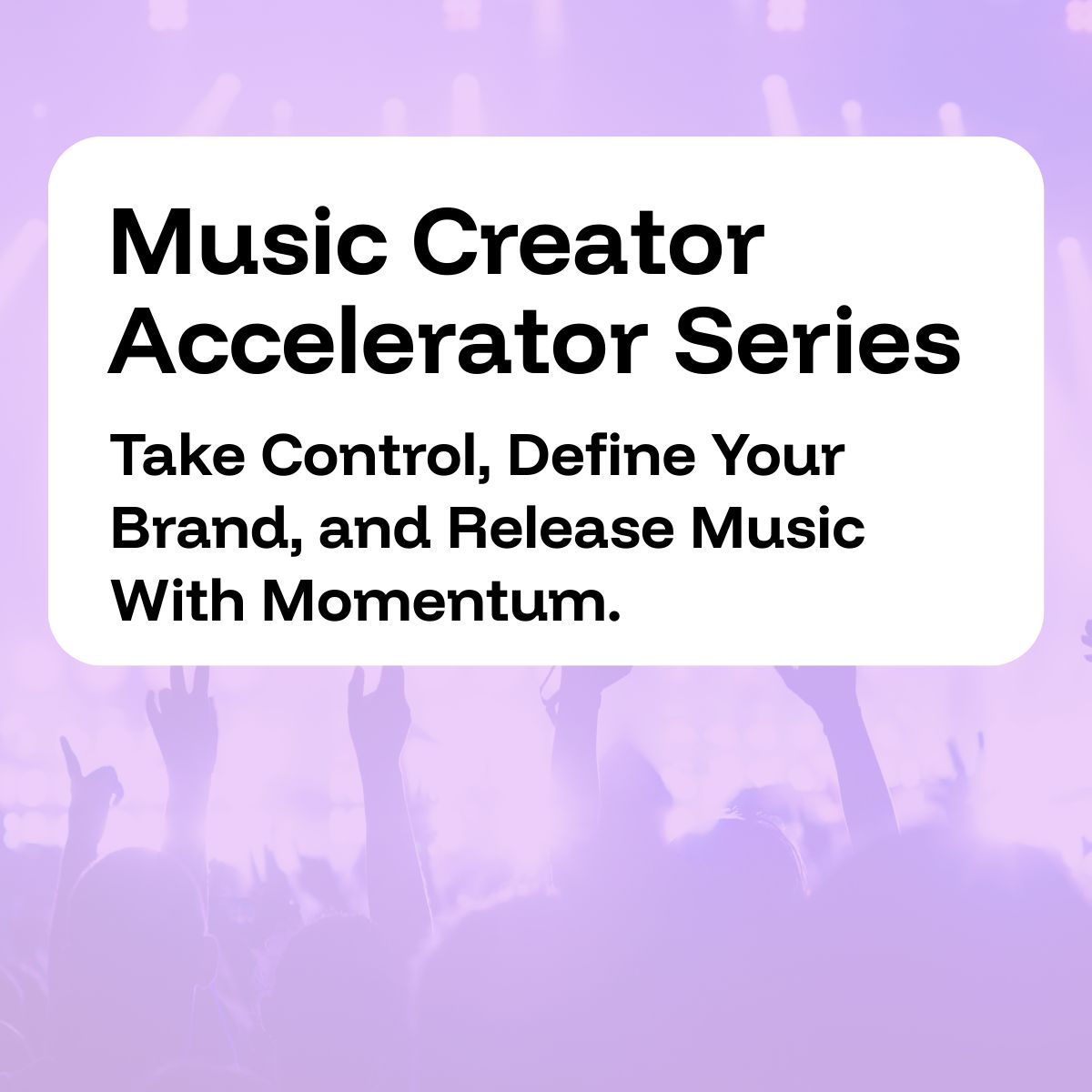 Music Creator Accelerator Series

Take Control, Define Your Brand, and Release Music With Momentum.